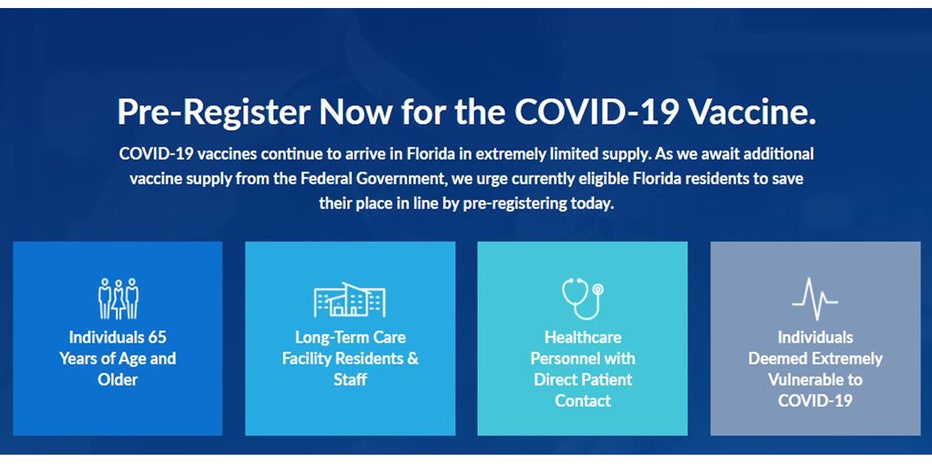 Pre-Register Now for the COVID-19 Vaccine.

COVID-19 vaccines continue to arrive in Florida in extremely limited supply. As we await additional vaccine supply from the Federal Government, we urge currently eligible Florida residents to save their place in line by pre-registering today.

Individuals 65 Years of Age and Older

Long-Term Care Facility Residents & Staff

Healthcare Personnel with Direct Patient Contact

Individuals Deemed Extremely Vulnerable to COVID-19